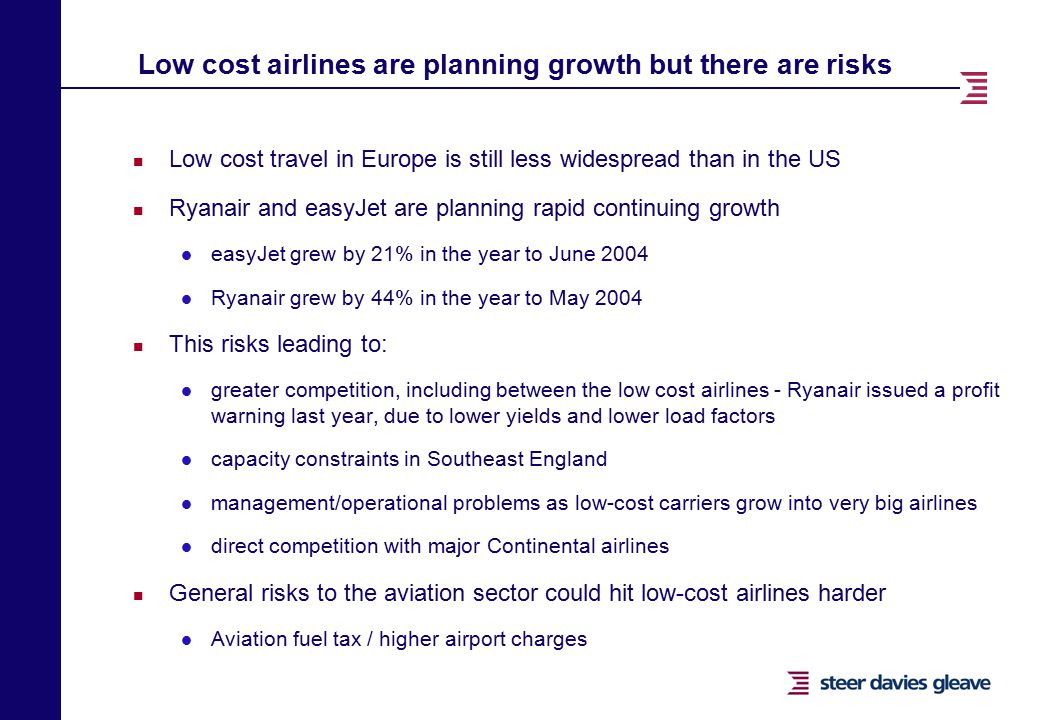 Low cost airlines are planning growth but there are risks

Low cost travel in Europe is still less widespread than in the US

Ryanair and easyJet are planning rapid continuing growth

easyJet grew by 21% in the year to June 2004

Ryanair grew by 44% in the year to May 2004

This risks leading to:

greater competition, including between the low cost airlines - Ryanair issued a profit warning last year, due to lower yields and lower load factors

capacity constraints in Southeast England

management/operational problems as low-cost carriers grow into very big airlines

direct competition with major Continental airlines

General risks to the aviation sector could hit low-cost airlines harder

Aviation fuel tax / higher airport charges

steer davies gleave